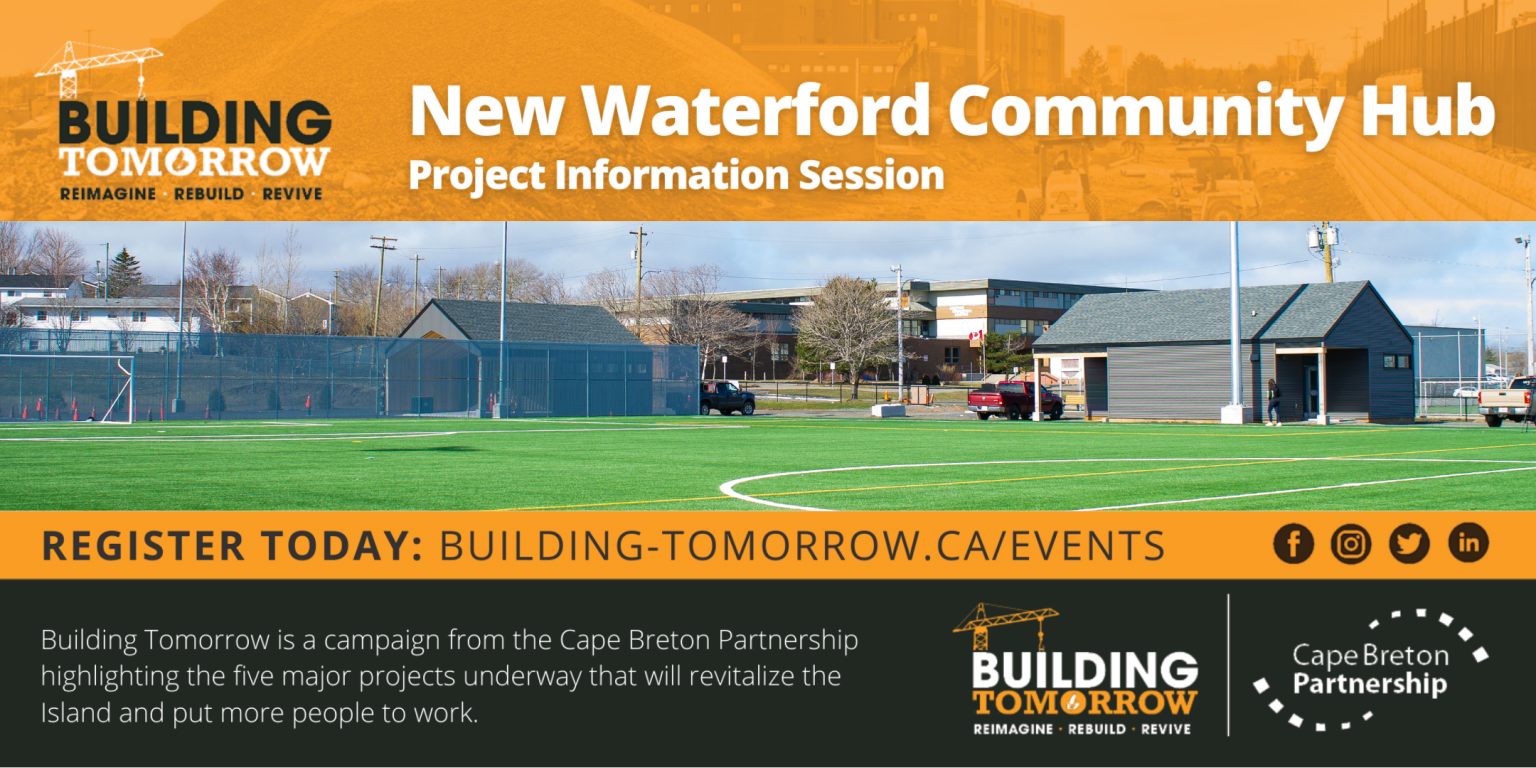 BUILDING TOMORROW
REIMAGINE · REBUILD · REVIVE

New Waterford Community Hub
Project Information Session

REGISTER TODAY: BUILDING-TOMORROW.CA/EVENTS

Building Tomorrow is a campaign from the Cape Breton Partnership highlighting the five major projects underway that will revitalize the Island and put more people to work.

BUILDING TOMORROW
REIMAGINE · REBUILD · REVIVE

Cape Breton Partnership